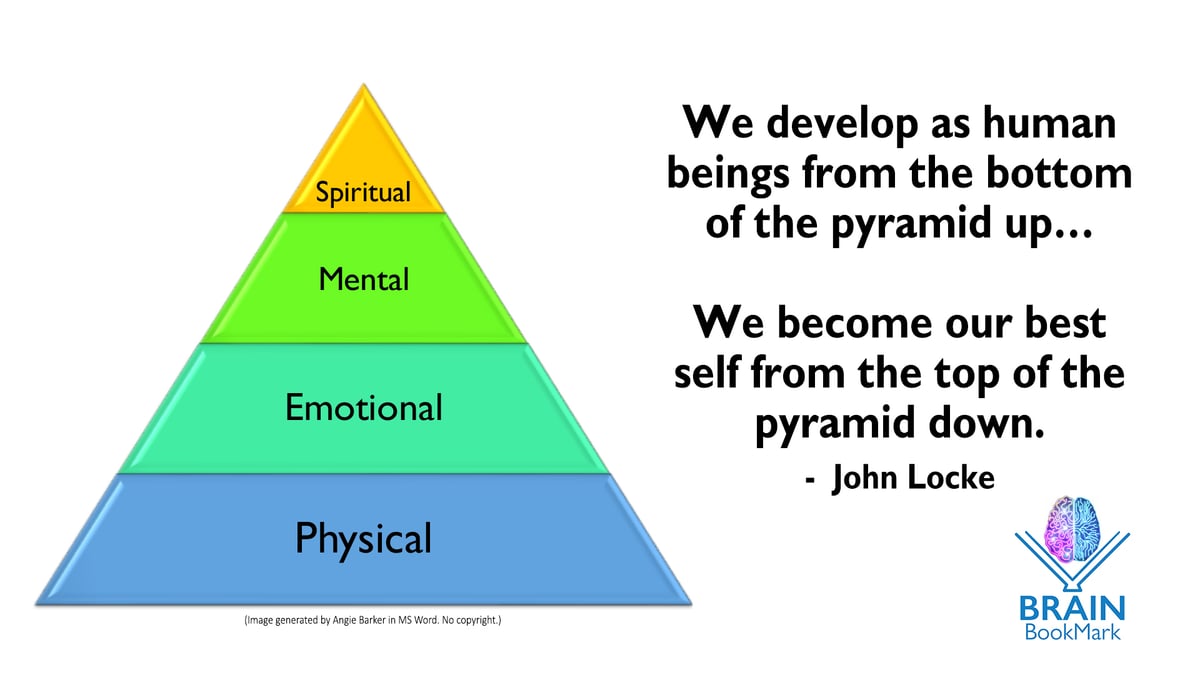 Spiritual

Mental

Emotional

Physical

(Image generated by Angie Barker in MS Word. No copyright.)

We develop as human beings from the bottom of the pyramid up…

We become our best self from the top of the pyramid down.

- John Locke

BRAIN
BookMark